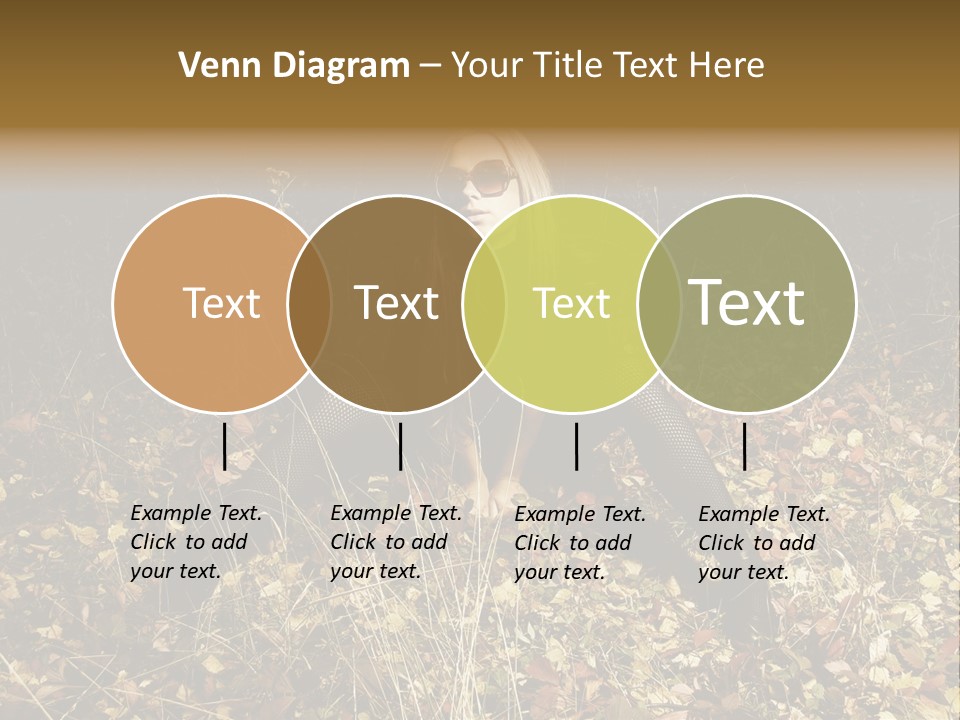 Venn Diagram – Your Title Text Here

Text

Text

Text

Text

Example Text. Click to add your text.

Example Text. Click to add your text.

Example Text. Click to add your text.

Example Text. Click to add your text.